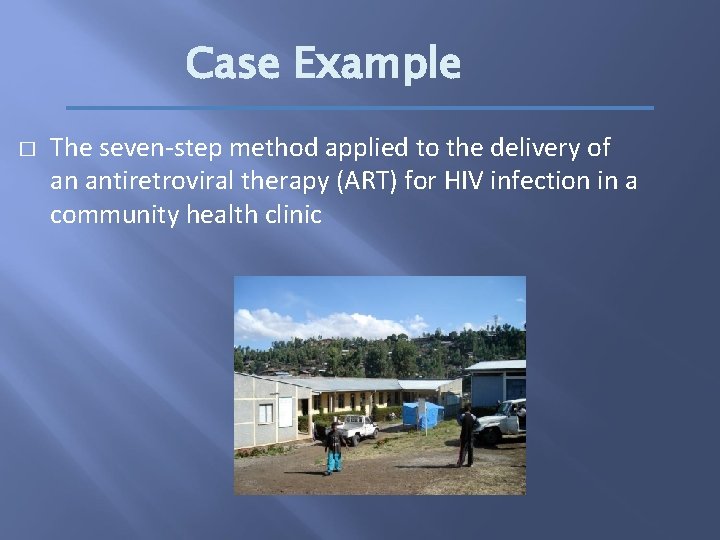 Case Example

□ The seven-step method applied to the delivery of an antiretroviral therapy (ART) for HIV infection in a community health clinic